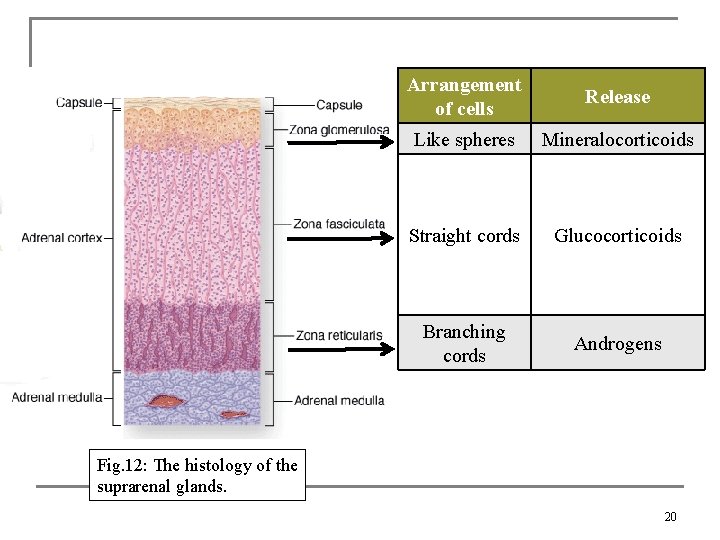 Capsule
Adrenal cortex
Adrenal medulla
Capsule
Zona glomerulosa
Zona fasciculata
Zona reticularis
Adrenal medulla

| Arrangement of cells | Release |
|---|---|
| Like spheres | Mineralocorticoids |
| Straight cords | Glucocorticoids |
| Branching cords | Androgens |

Fig.12: The histology of the suprarenal glands.

20